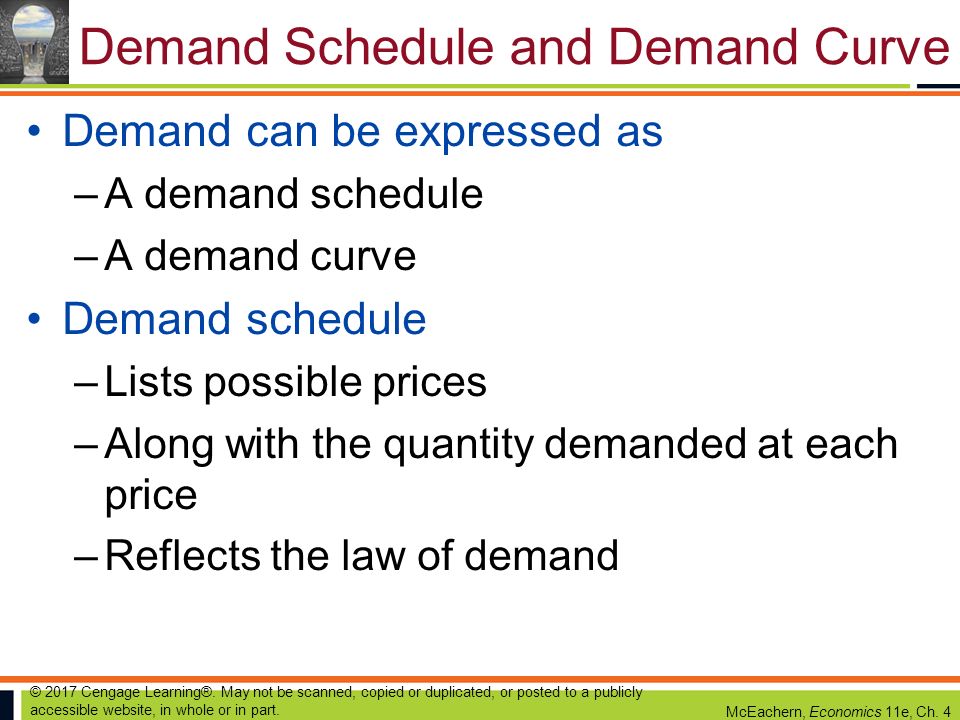 Demand Schedule and Demand Curve

• Demand can be expressed as
– A demand schedule
– A demand curve
• Demand schedule
– Lists possible prices
– Along with the quantity demanded at each price
– Reflects the law of demand

© 2017 Cengage Learning®. May not be scanned, copied or duplicated, or posted to a publicly accessible website, in whole or in part.

McEachern, Economics 11e, Ch. 4